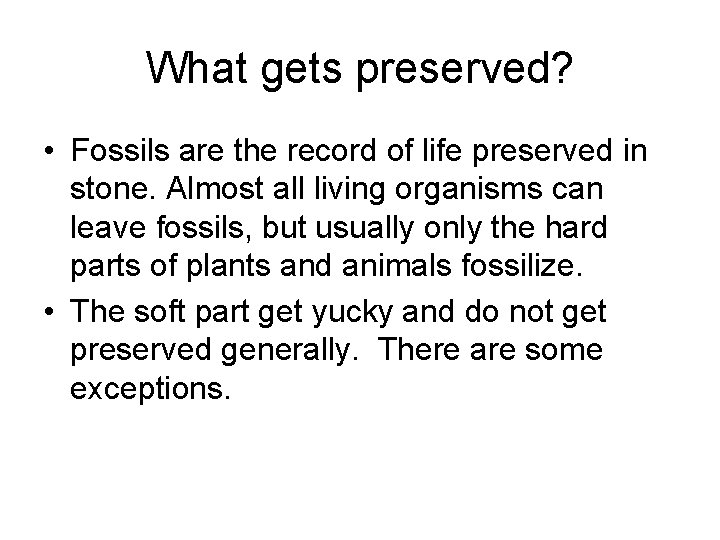 What gets preserved?

• Fossils are the record of life preserved in stone. Almost all living organisms can leave fossils, but usually only the hard parts of plants and animals fossilize.

• The soft part get yucky and do not get preserved generally. There are some exceptions.